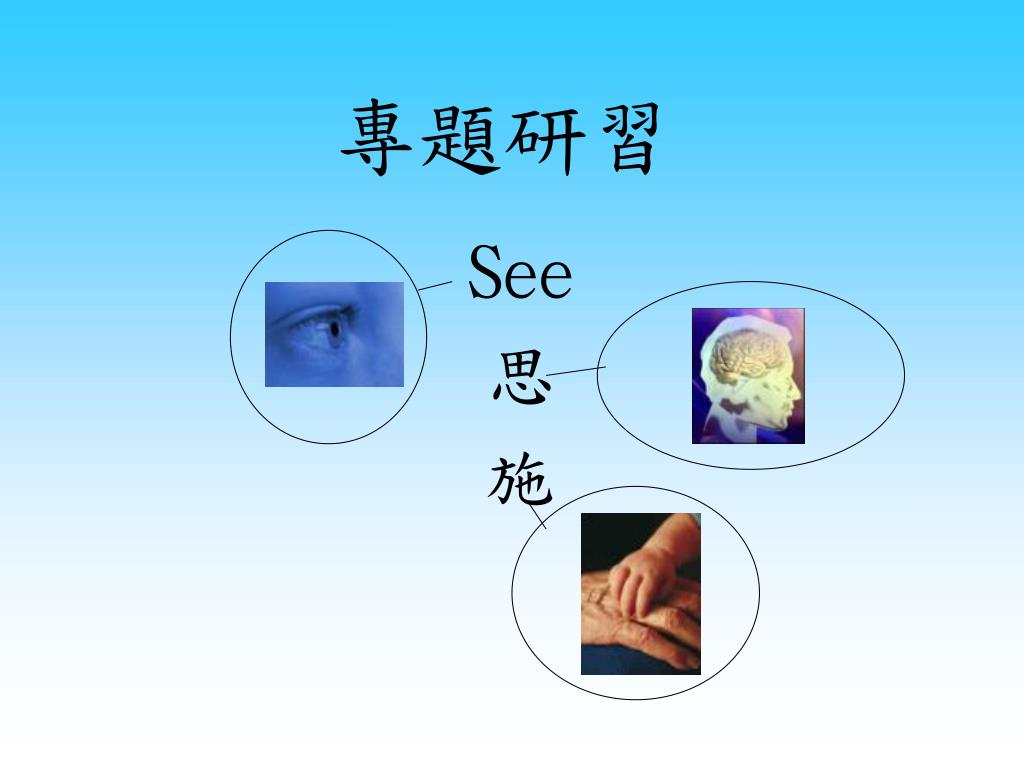 專題研習

See

思

施